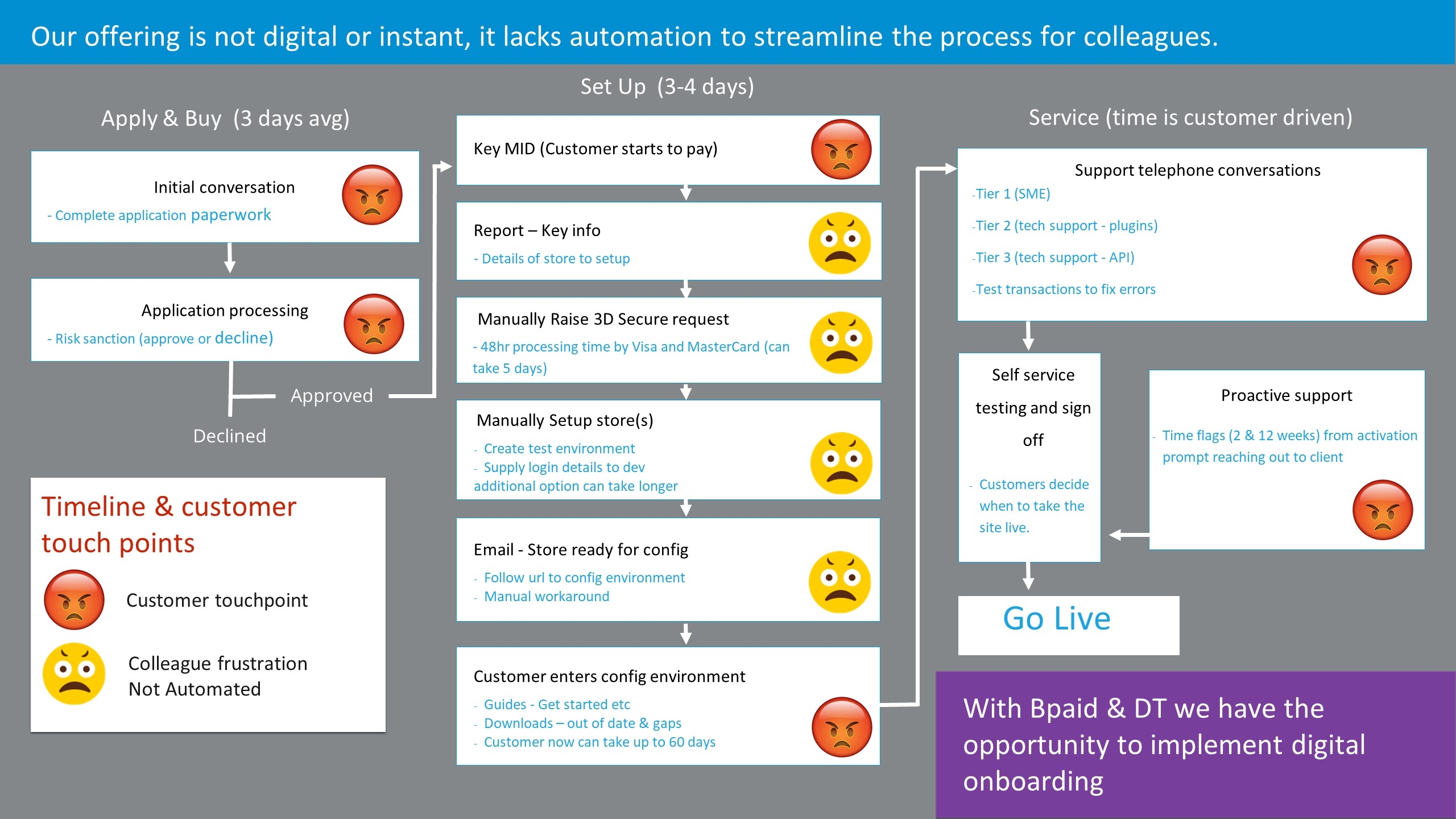 Our offering is not digital or instant, it lacks automation to streamline the process for colleagues.

Apply & Buy (3 days avg)

Initial conversation
- Complete application paperwork

Application processing
- Risk sanction (approve or decline)

Approved

Declined

Timeline & customer touch points

Customer touchpoint

Colleague frustration
Not Automated

Set Up (3-4 days)

Key MID (Customer starts to pay)

Report – Key info
- Details of store to setup

Manually Raise 3D Secure request
- 48hr processing time by Visa and MasterCard (can take 5 days)

Manually Setup store(s)
- Create test environment
- Supply login details to dev
additional option can take longer

Email - Store ready for config
- Follow url to config environment
- Manual workaround

Customer enters config environment
- Guides - Get started etc
- Downloads – out of date & gaps
- Customer now can take up to 60 days

Service (time is customer driven)

Support telephone conversations
-Tier 1 (SME)
-Tier 2 (tech support - plugins)
-Tier 3 (tech support - API)
-Test transactions to fix errors

Self service testing and sign off
- Customers decide when to take the site live.

Proactive support
- Time flags (2 & 12 weeks) from activation prompt reaching out to client

Go Live

With Bpaid & DT we have the opportunity to implement digital onboarding